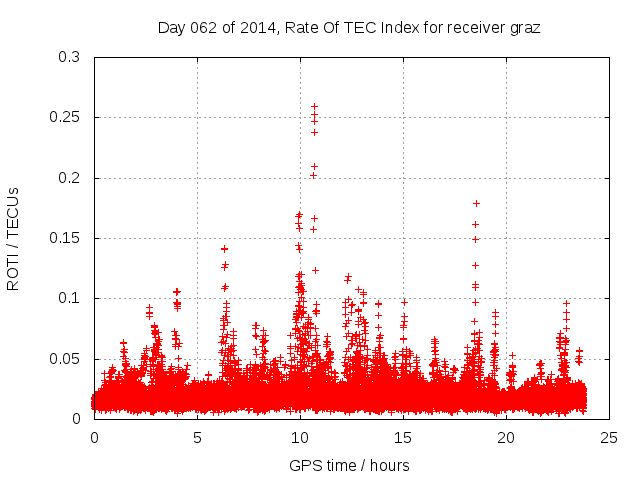 Day 062 of 2014, Rate Of TEC Index for receiver graz

ROTI / TECUs

0.3
0.25
0.2
0.15
0.1
0.05
0

0
5
10
15
20
25

GPS time / hours